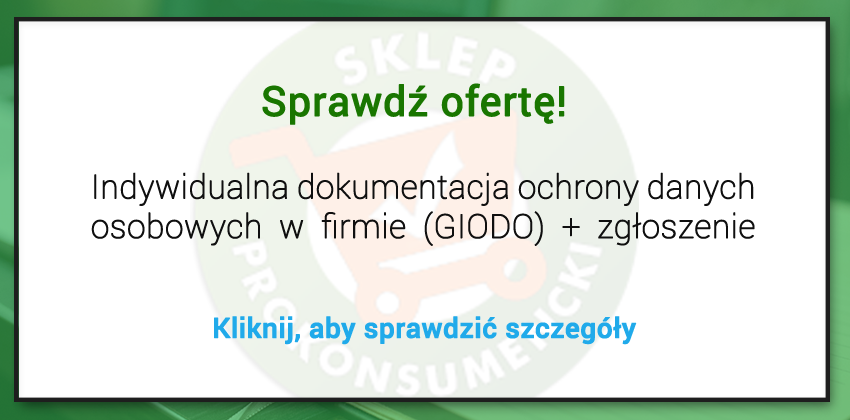 SKLEP
PROKONSUMENCKI

Sprawdź ofertę!

Indywidualna dokumentacja ochrony danych osobowych w firmie (GIODO) + zgłoszenie

Kliknij, aby sprawdzić szczegóły